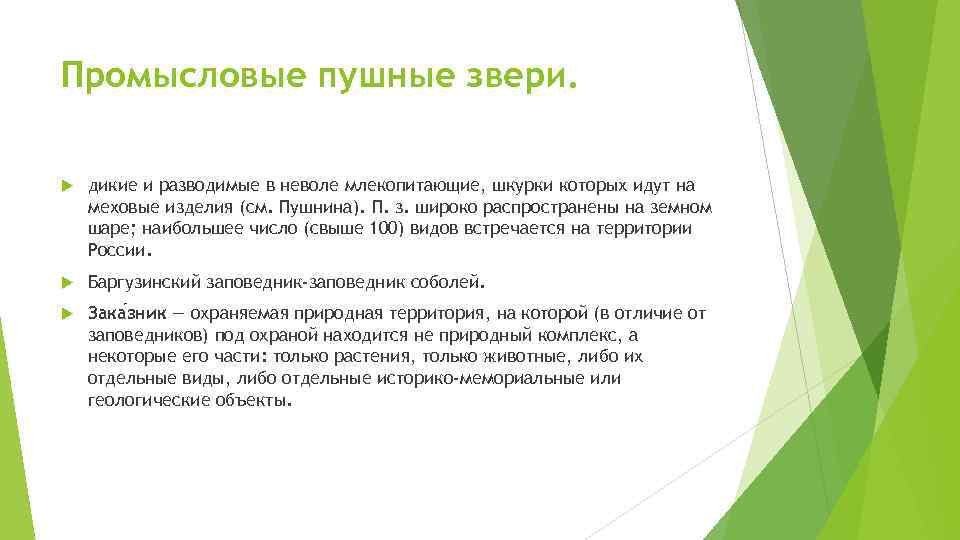 Промысловые пушные звери.

дикие и разводимые в неволе млекопитающие, шкурки которых идут на меховые изделия (см. Пушнина). П. з. широко распространены на земном шаре; наибольшее число (свыше 100) видов встречается на территории России.

Баргузинский заповедник-заповедник соболей.

Зака́зник — охраняемая природная территория, на которой (в отличие от заповедников) под охраной находится не природный комплекс, а некоторые его части: только растения, только животные, либо их отдельные виды, либо отдельные историко-мемориальные или геологические объекты.